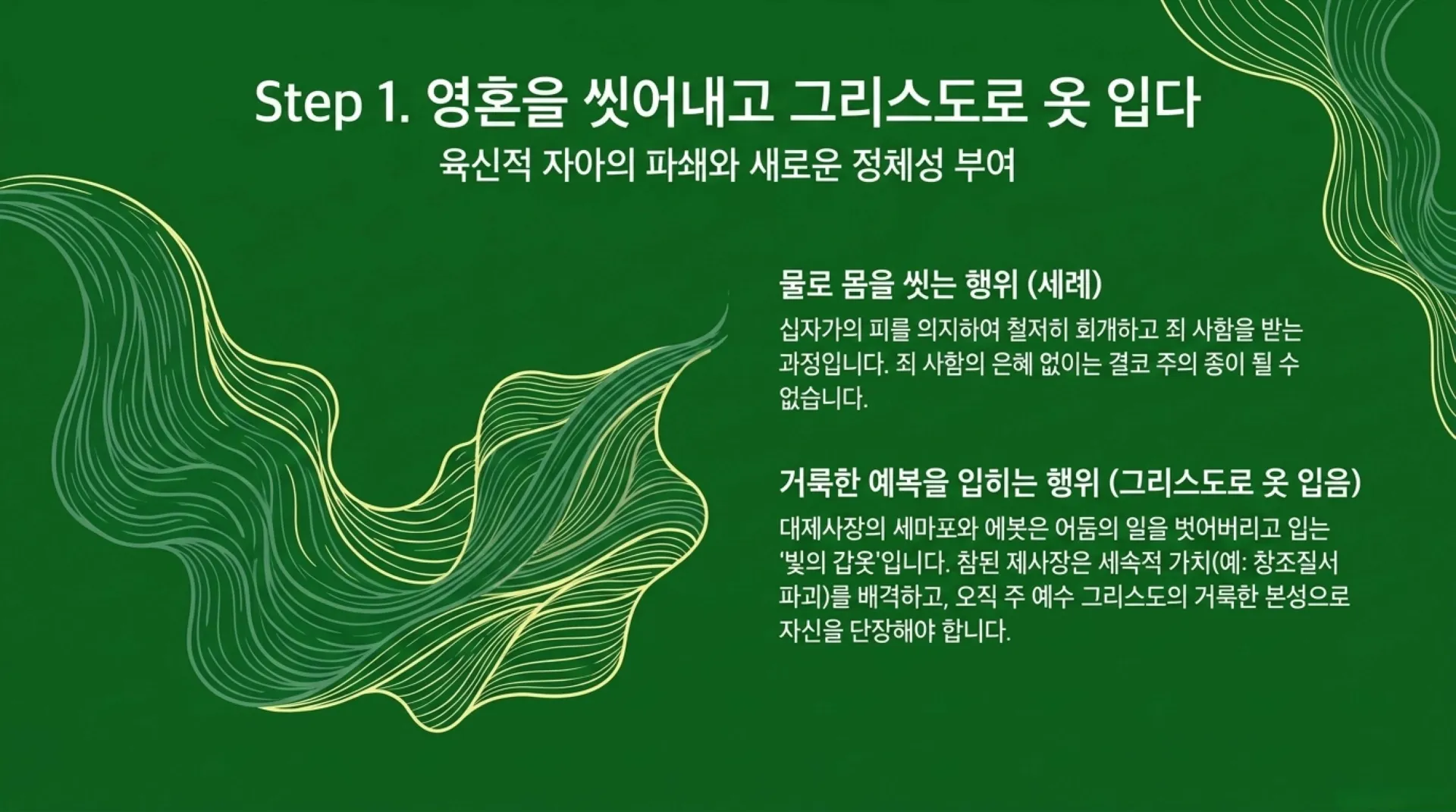 Step 1. 영혼을 씻어내고 그리스도로 옷 입다
육신적 자아의 파쇄와 새로운 정체성 부여

물로 몸을 씻는 행위 (세례)
십자가의 피를 의지하여 철저히 회개하고 죄 사함을 받는 과정입니다. 죄 사함의 은혜 없이는 결코 주의 종이 될 수 없습니다.

거룩한 예복을 입히는 행위 (그리스도로 옷 입음)
대제사장의 세마포와 에봇은 어둠의 일을 벗어버리고 입는 '빛의 갑옷'입니다. 참된 제사장은 세속적 가치(예: 창조질서 파괴)를 배격하고, 오직 주 예수 그리스도의 거룩한 본성으로 자신을 단장해야 합니다.